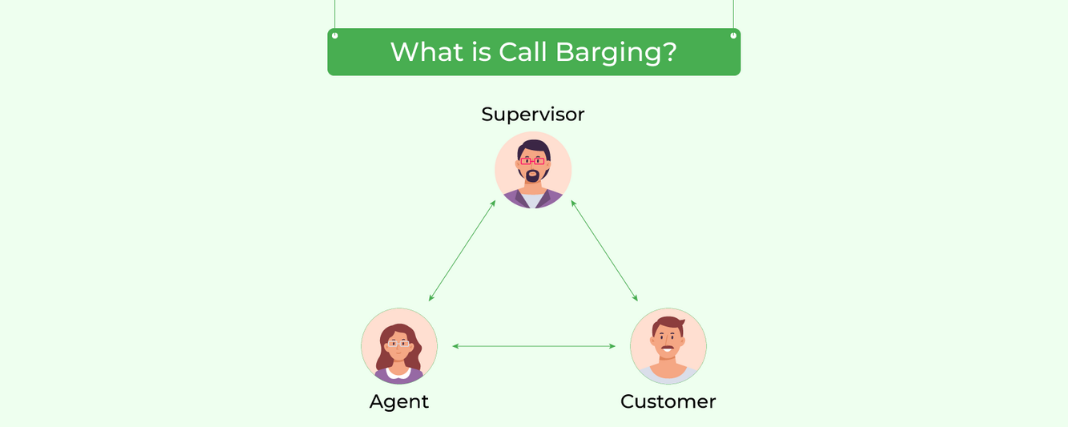 What is Call Barging?

Supervisor

Agent

Customer